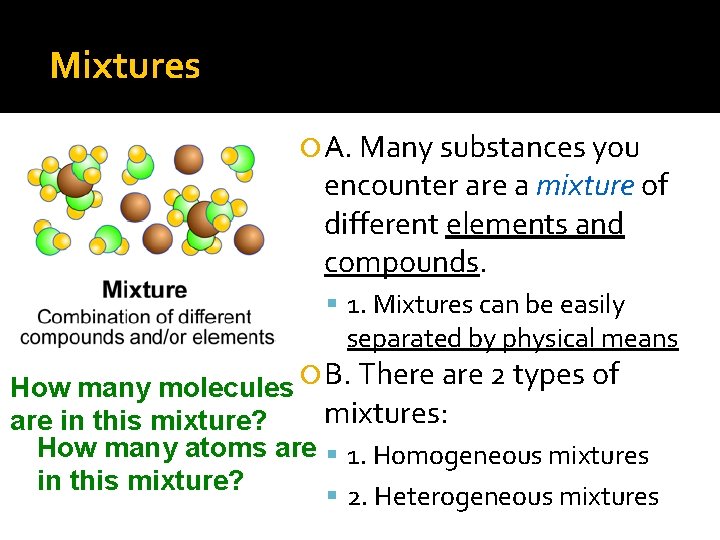 Mixtures

Mixture
Combination of different compounds and/or elements

How many molecules are in this mixture?

How many atoms are in this mixture?

A. Many substances you encounter are a mixture of different elements and compounds.

1. Mixtures can be easily separated by physical means

B. There are 2 types of mixtures:

1. Homogeneous mixtures

2. Heterogeneous mixtures